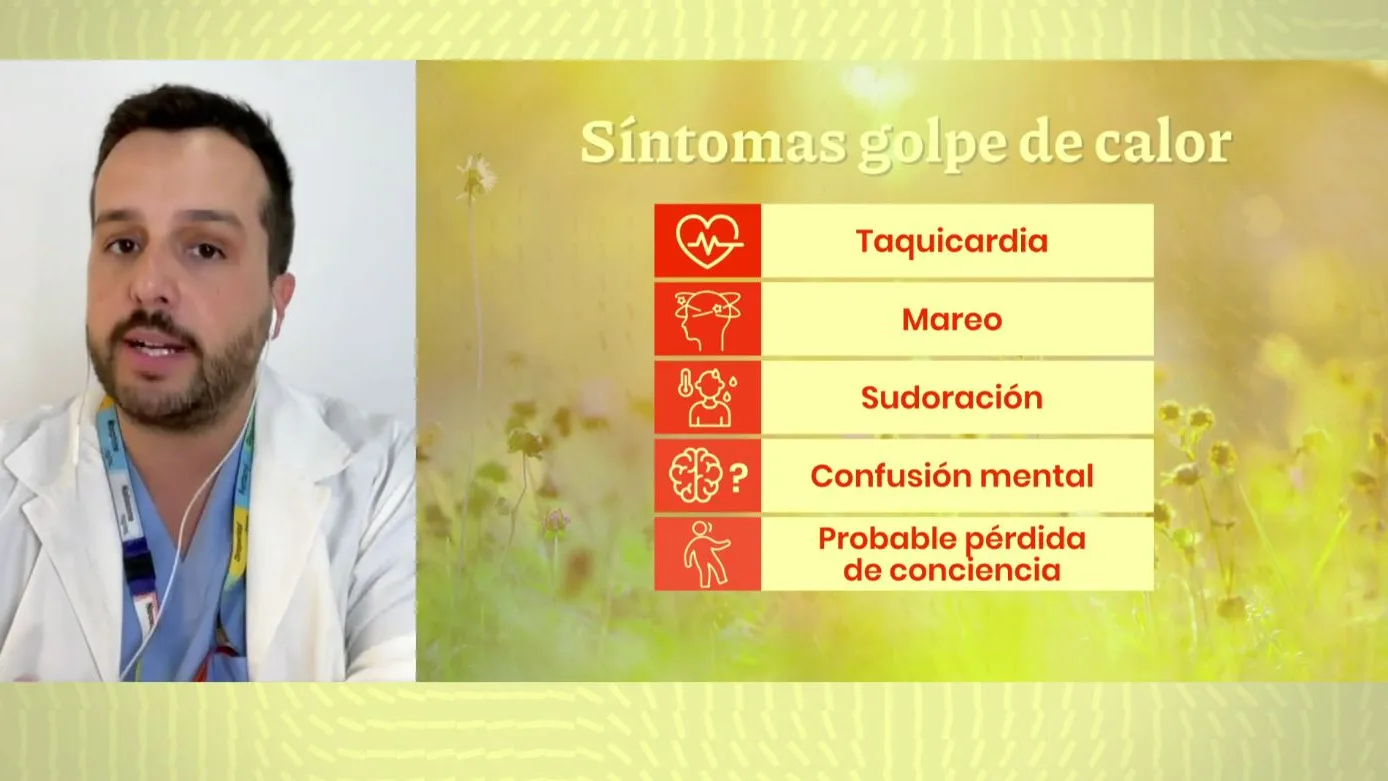 Síntomas golpe de calor

Taquicardia

Mareo

Sudoración

Confusión mental

Probable pérdida de conciencia